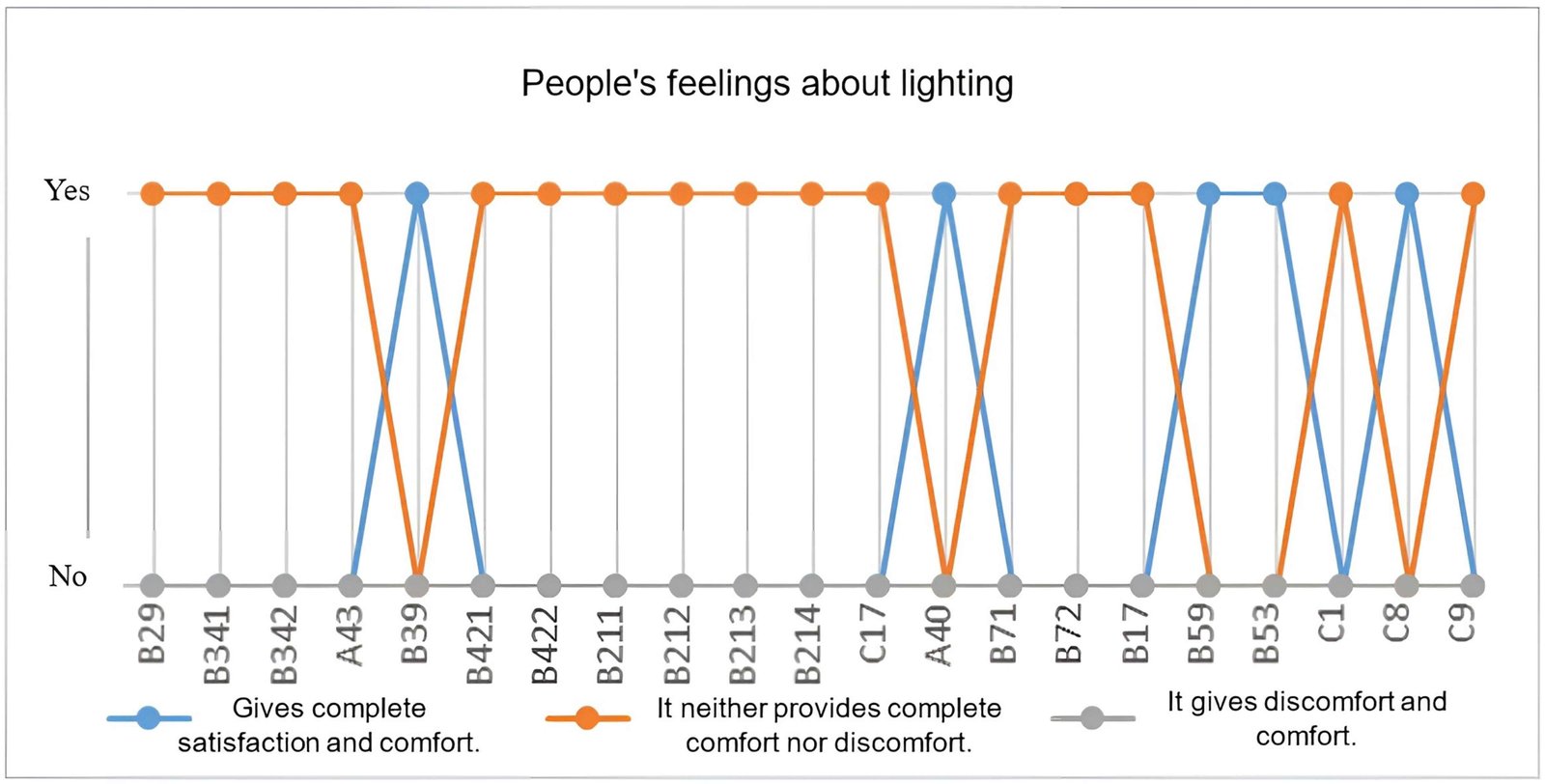 People's feelings about lighting

Yes

No

B29 B341 B342 A43 B39 B421 B422 B211 B212 B213 B214 C17 A40 B71 B72 B17 B59 B53 C1 C8 C9

Gives complete satisfaction and comfort.

It neither provides complete comfort nor discomfort.

It gives discomfort and comfort.